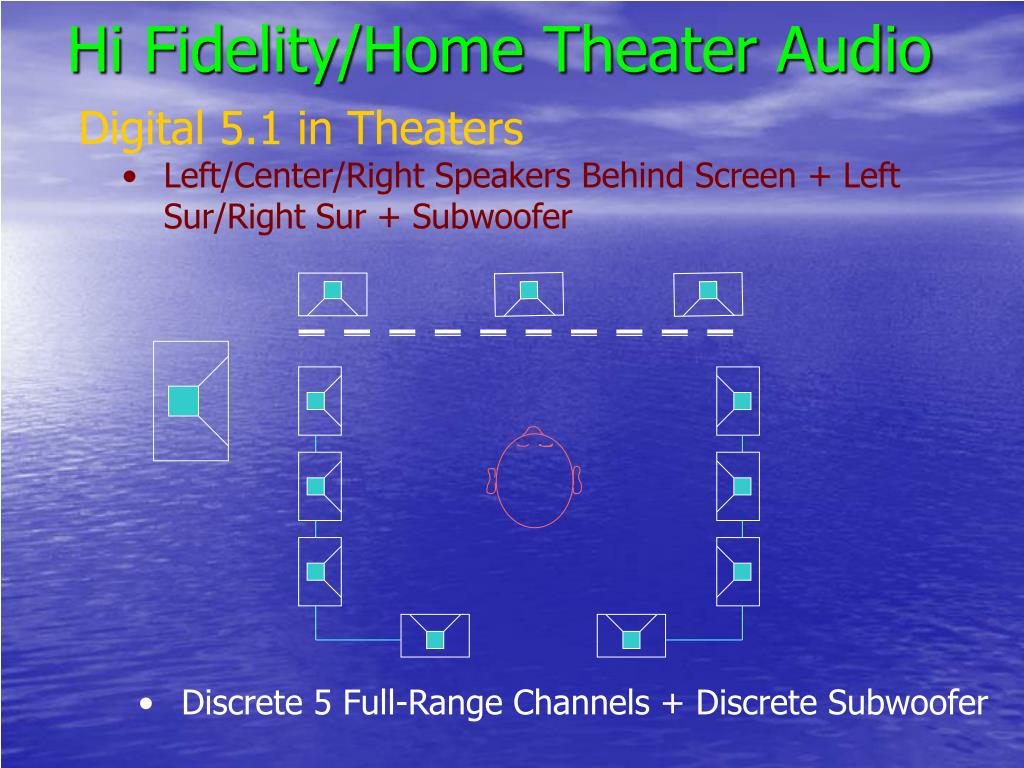 Hi Fidelity/Home Theater Audio

Digital 5.1 in Theaters

• Left/Center/Right Speakers Behind Screen + Left Sur/Right Sur + Subwoofer

• Discrete 5 Full-Range Channels + Discrete Subwoofer